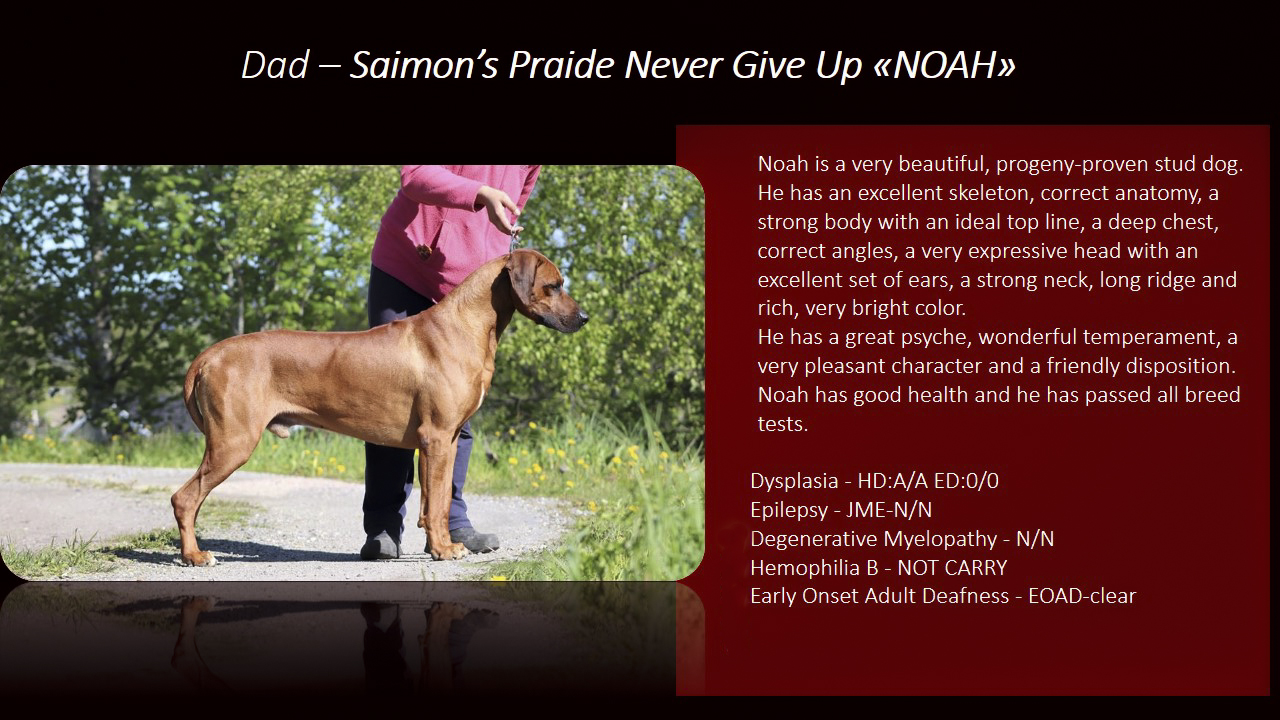 Dad – Saimon's Praide Never Give Up «NOAH»

Noah is a very beautiful, progeny-proven stud dog. He has an excellent skeleton, correct anatomy, a strong body with an ideal top line, a deep chest, correct angles, a very expressive head with an excellent set of ears, a strong neck, long ridge and rich, very bright color.
He has a great psyche, wonderful temperament, a very pleasant character and a friendly disposition. Noah has good health and he has passed all breed tests.

Dysplasia - HD:A/A ED:0/0
Epilepsy - JME-N/N
Degenerative Myelopathy - N/N
Hemophilia B - NOT CARRY
Early Onset Adult Deafness - EOAD-clear